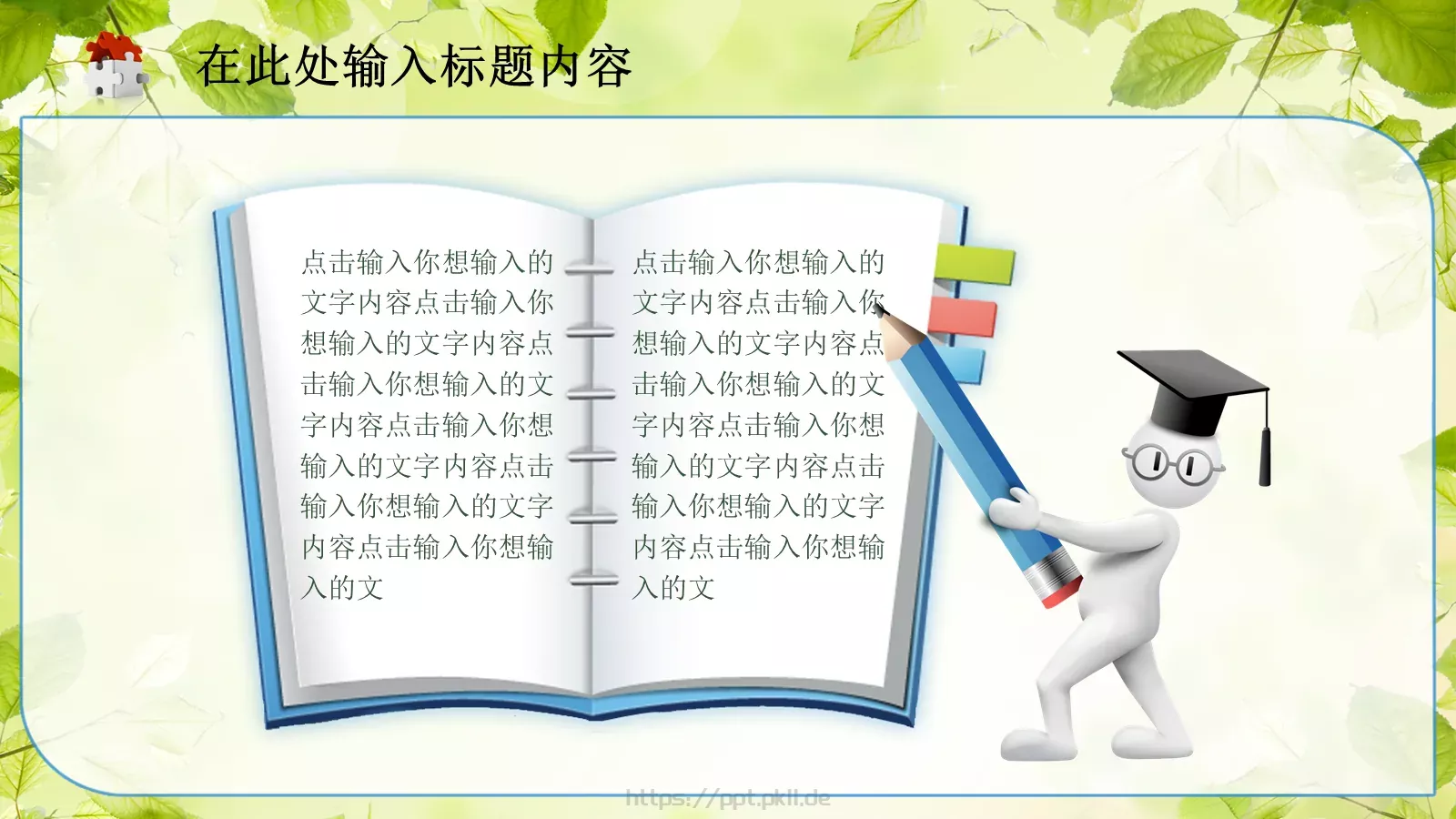 在此处输入标题内容

点击输入你想输入的文字内容点击输入你想输入的文字内容点击输入你想输入的文字内容点击输入你想输入的文字内容点击输入你想输入的文字内容点击输入你想输入的文

点击输入你想输入的文字内容点击输入你想输入的文字内容点击输入你想输入的文字内容点击输入你想输入的文字内容点击输入你想输入的文字内容点击输入你想输入的文

https://ppt.pkll.de